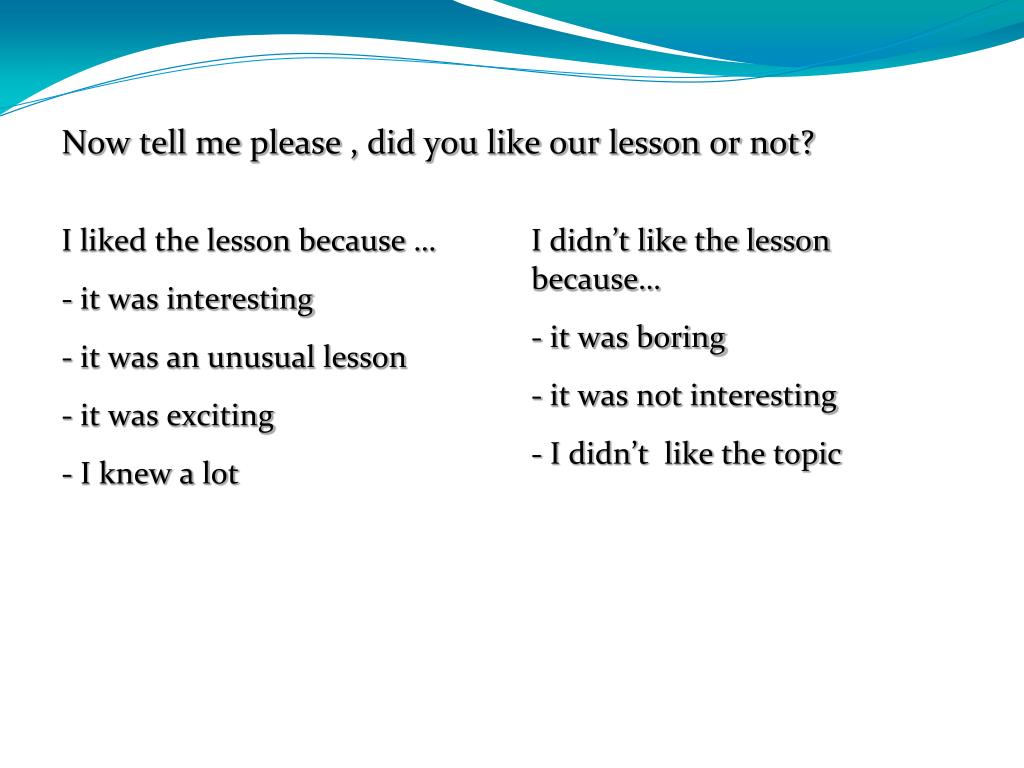 Now tell me please , did you like our lesson or not?

I liked the lesson because …

- it was interesting

- it was an unusual lesson

- it was exciting

- I knew a lot

I didn’t like the lesson because…

- it was boring

- it was not interesting

- I didn’t  like the topic